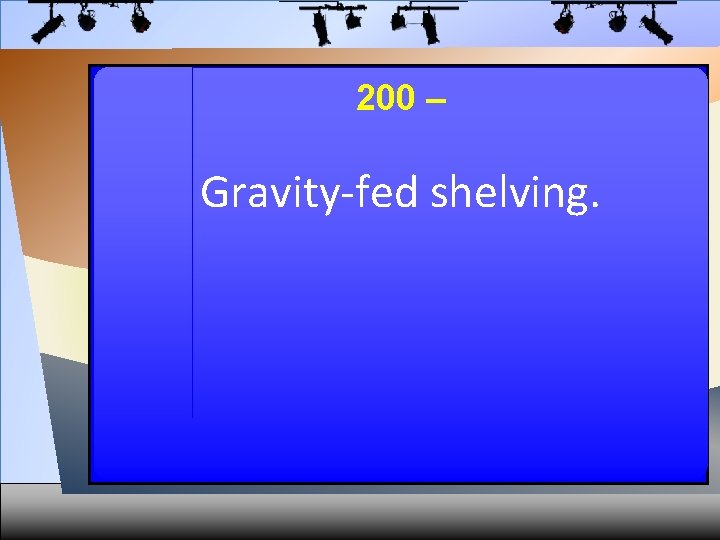 200 –

Gravity-fed shelving.